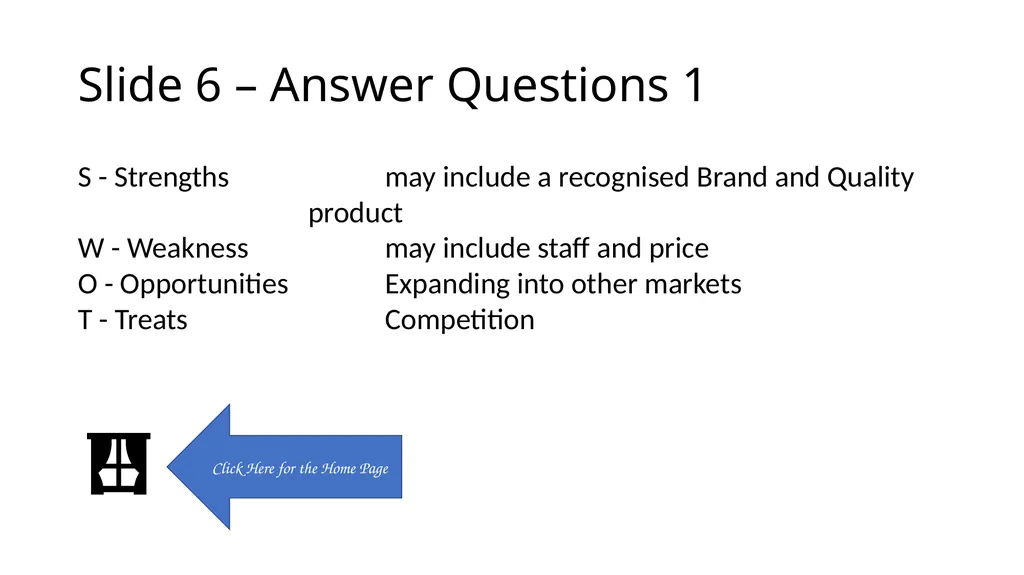 Slide 6 – Answer Questions 1

S - Strengths may include a recognised Brand and Quality product
W - Weakness may include staff and price
O - Opportunities Expanding into other markets
T - Treats Competition

Click Here for the Home Page